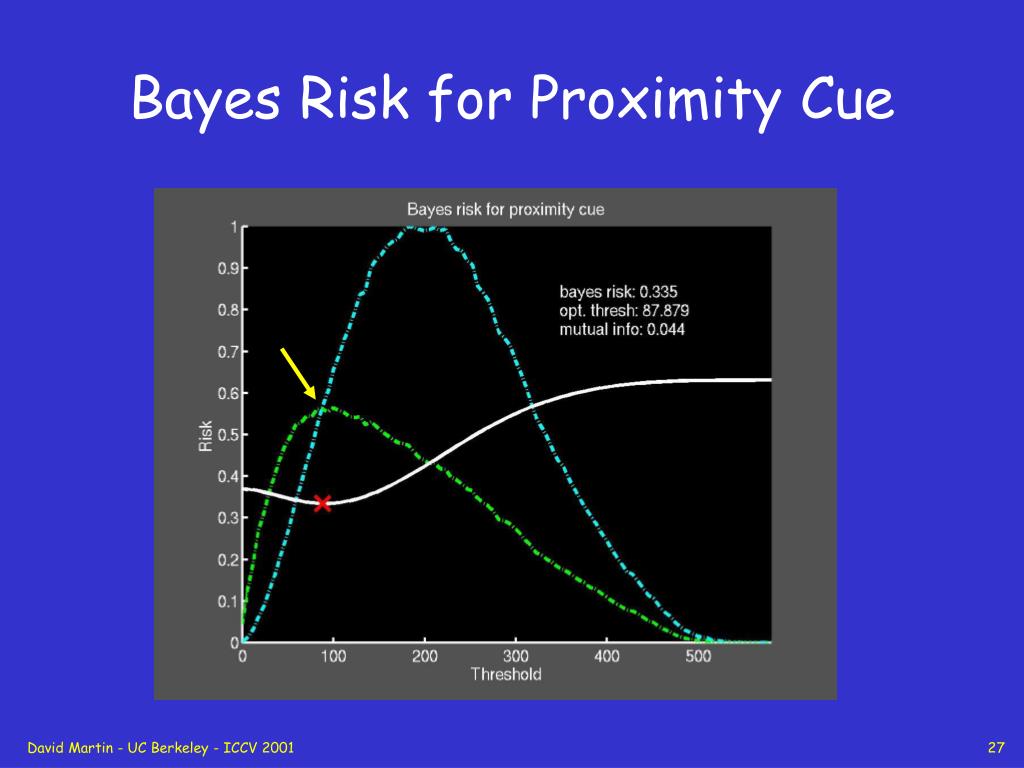 Bayes Risk for Proximity Cue

Bayes risk for proximity cue

1
0.9
0.8
0.7
0.6
0.5
0.4
0.3
0.2
0.1
0

Risk

bayes risk: 0.335
opt. thresh: 87.879
mutual info: 0.044

0 100 200 300 400 500

Threshold

David Martin - UC Berkeley - ICCV 2001

27